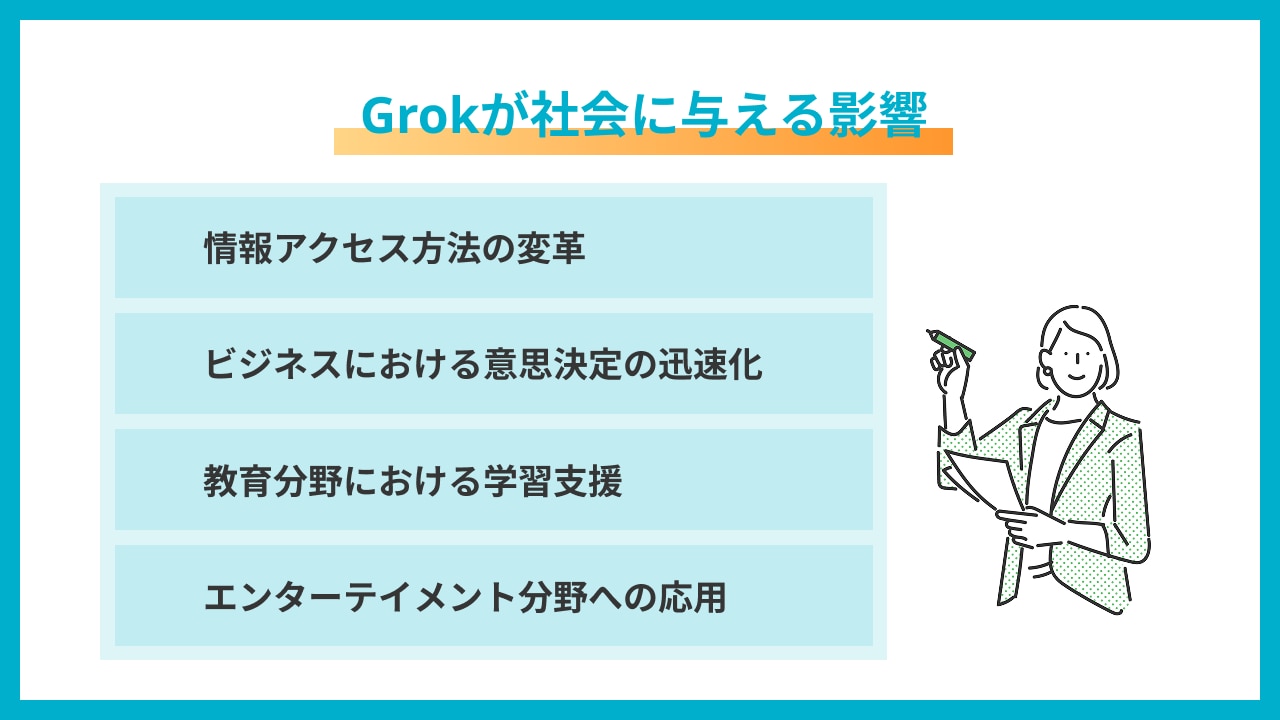 Grokが社会に与える影響

情報アクセス方法の変革

ビジネスにおける意思決定の迅速化

教育分野における学習支援

エンターテイメント分野への応用